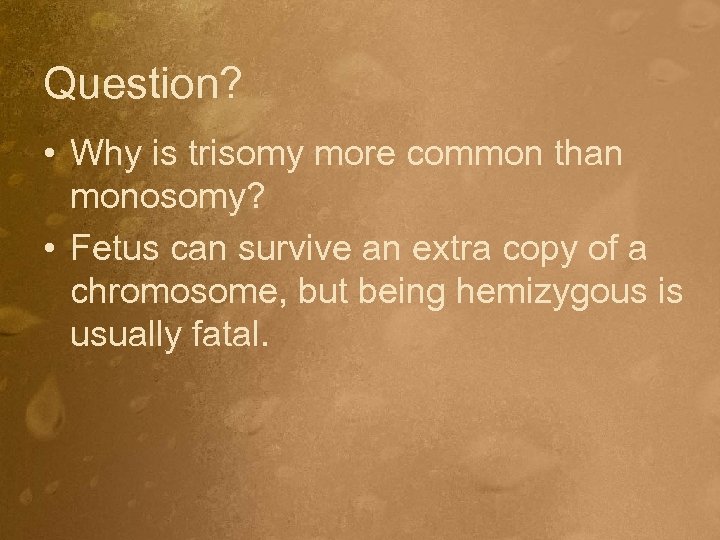 Question?

• Why is trisomy more common than monosomy?

• Fetus can survive an extra copy of a chromosome, but being hemizygous is usually fatal.